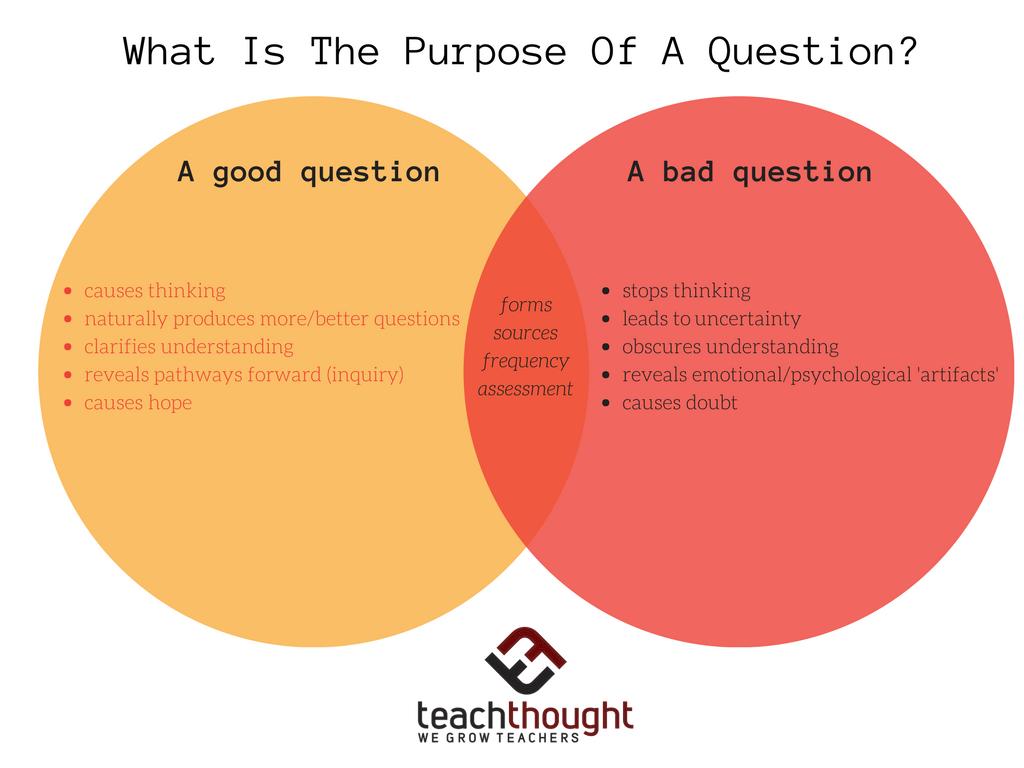 What Is The Purpose Of A Question?

A good question

- causes thinking
- naturally produces more/better questions
- clarifies understanding
- reveals pathways forward (inquiry)
- causes hope

forms
sources
frequency
assessment

A bad question

- stops thinking
- leads to uncertainty
- obscures understanding
- reveals emotional/psychological 'artifacts'
- causes doubt

teachthought
WE GROW TEACHERS